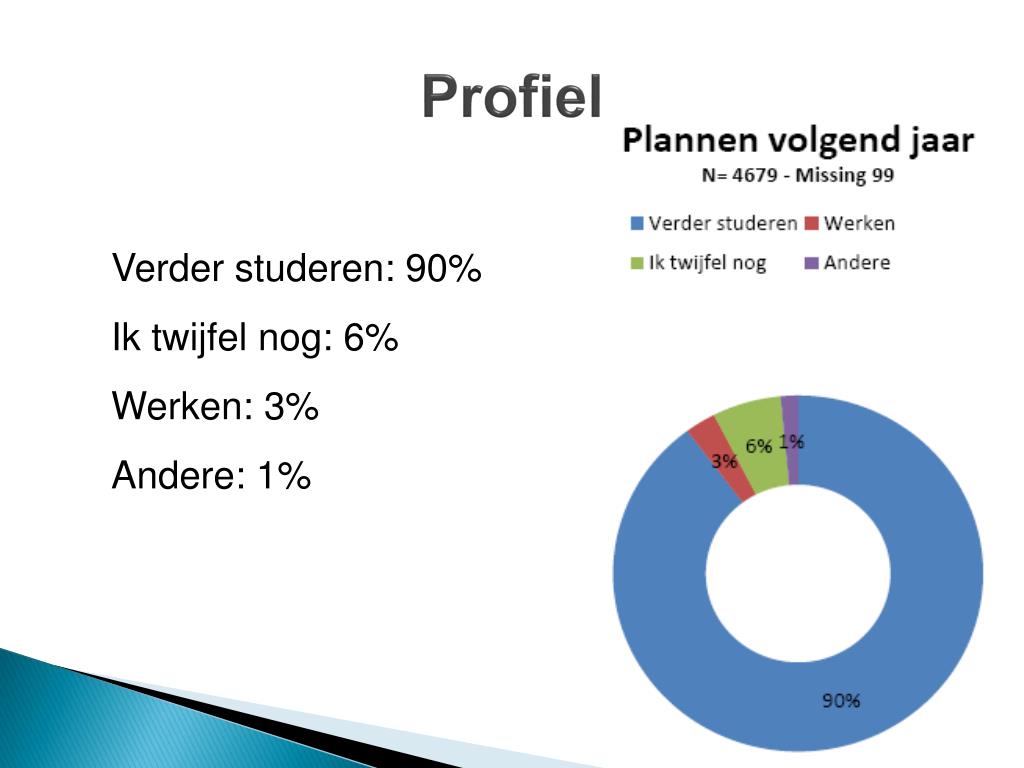 Profiel

Verder studeren: 90%

Ik twijfel nog: 6%

Werken: 3%

Andere: 1%

Plannen volgend jaar

N= 4679 - Missing 99

Verder studeren
Werken
Ik twijfel nog
Andere

3%
6%
1%
90%